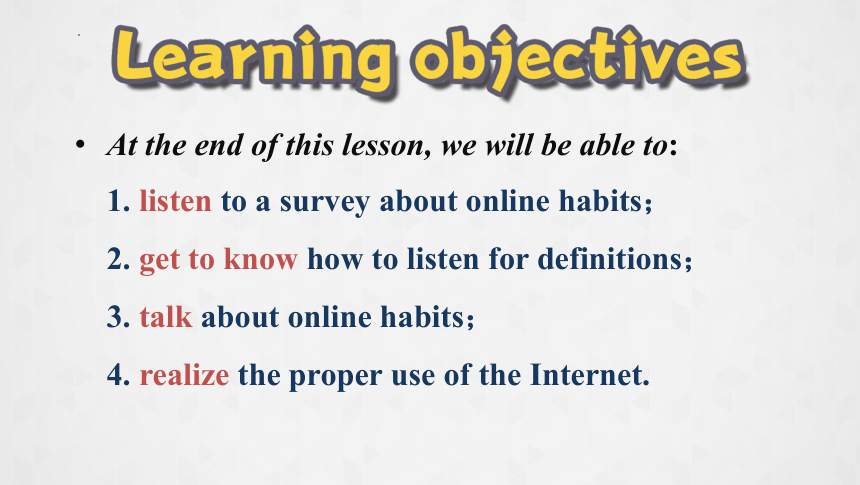 Learning objectives

• At the end of this lesson, we will be able to:

1. listen to a survey about online habits;

2. get to know how to listen for definitions;

3. talk about online habits;

4. realize the proper use of the Internet.